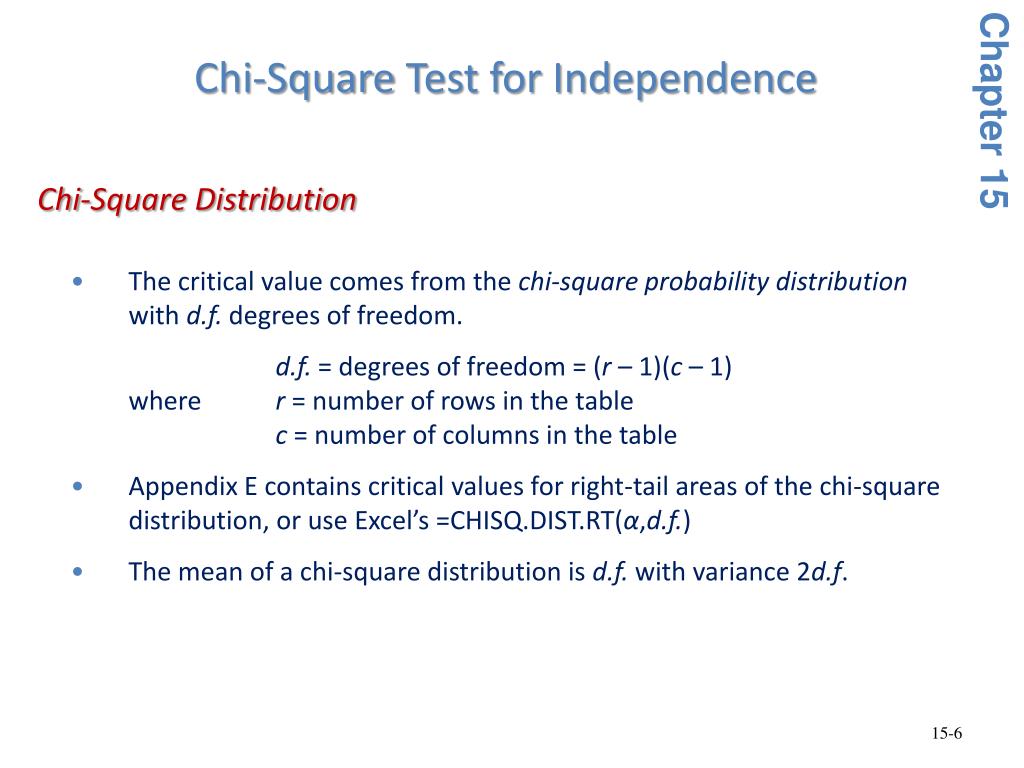 Chi-Square Test for Independence

Chapter 15

Chi-Square Distribution

• The critical value comes from the chi-square probability distribution with d.f. degrees of freedom.

d.f. = degrees of freedom = (r – 1)(c – 1)
where r = number of rows in the table
c = number of columns in the table

• Appendix E contains critical values for right-tail areas of the chi-square distribution, or use Excel's =CHISQ.DIST.RT(α,d.f.)

• The mean of a chi-square distribution is d.f. with variance 2d.f.

15-6